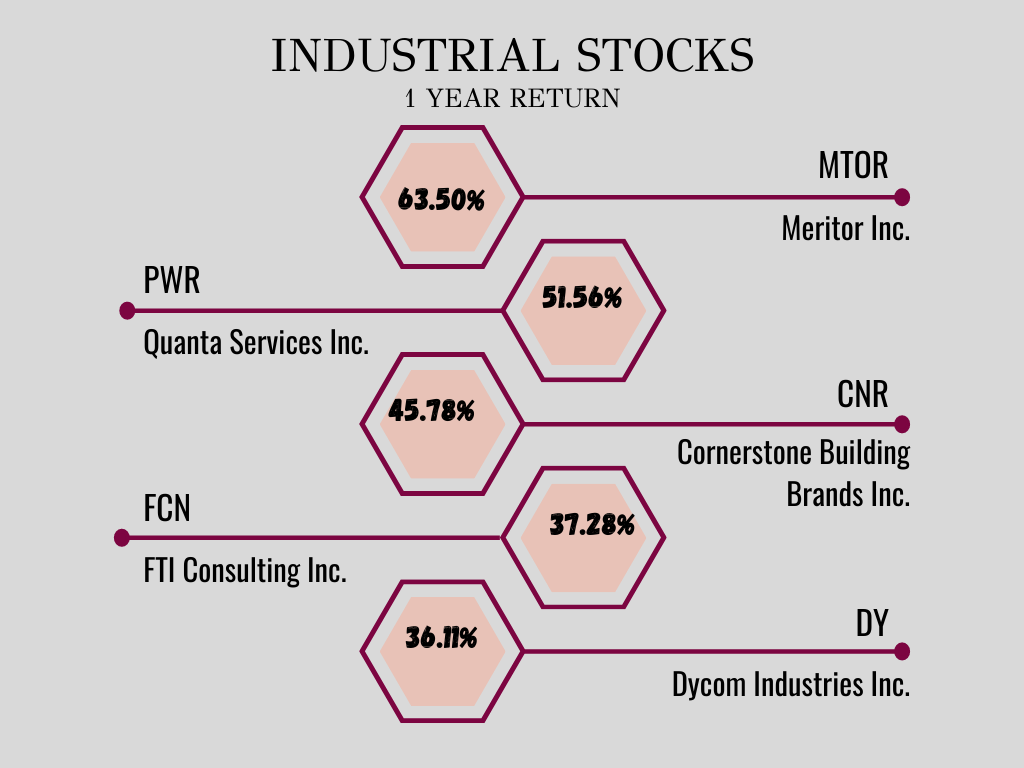 INDUSTRIAL STOCKS
1 YEAR RETURN

63.50%
MTOR
Meritor Inc.

PWR
Quanta Services Inc.
51.56%

45.78%
CNR
Cornerstone Building Brands Inc.

FCN
FTI Consulting Inc.
37.28%

36.11%
DY
Dycom Industries Inc.